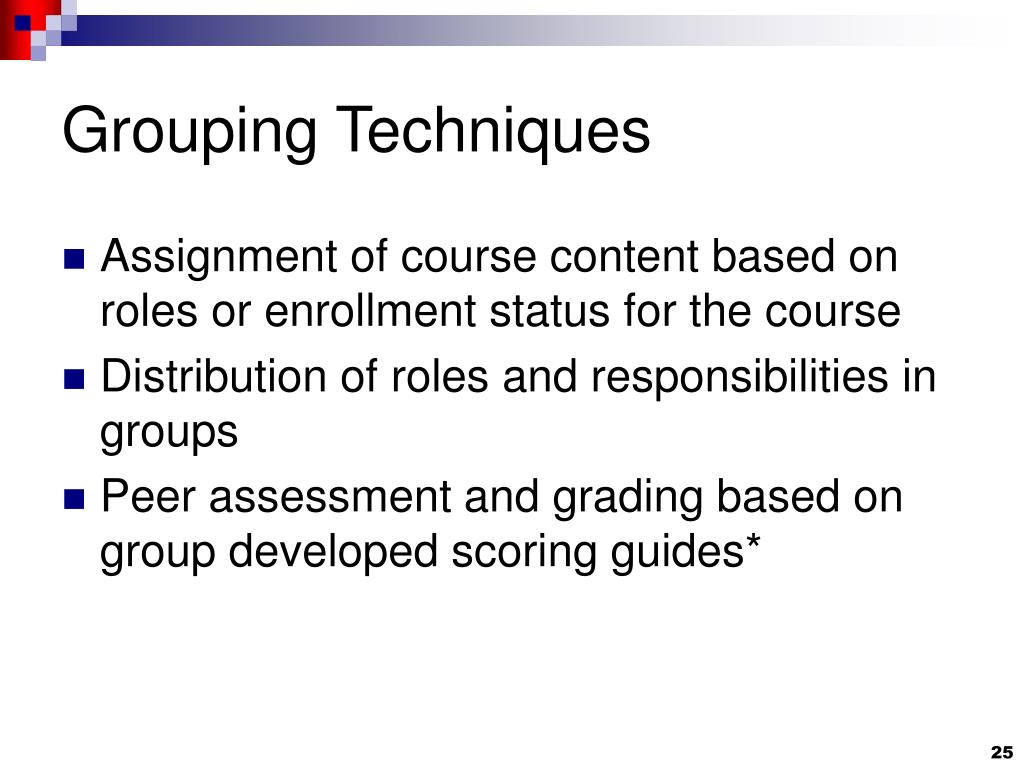 Grouping Techniques

- Assignment of course content based on roles or enrollment status for the course
- Distribution of roles and responsibilities in groups
- Peer assessment and grading based on group developed scoring guides*

25